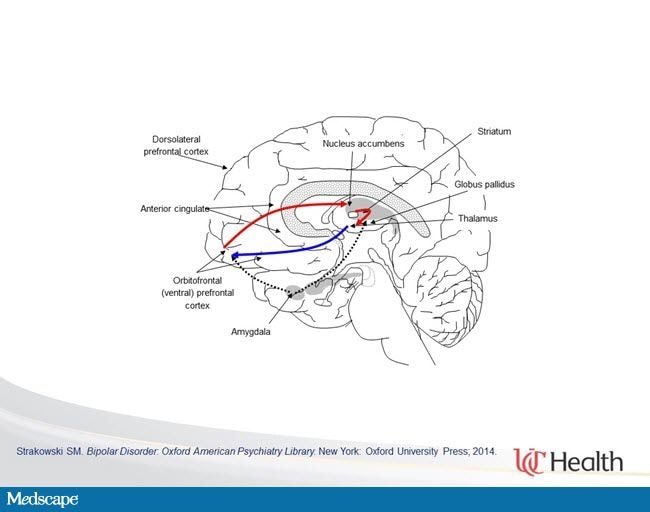 Dorsolateral prefrontal cortex

Nucleus accumbens

Striatum

Globus pallidus

Anterior cingulate

Thalamus

Orbitofrontal (ventral) prefrontal cortex

Amygdala

Strakowski SM. Bipolar Disorder: Oxford American Psychiatry Library. New York: Oxford University Press; 2014.

UC Health

Medscape